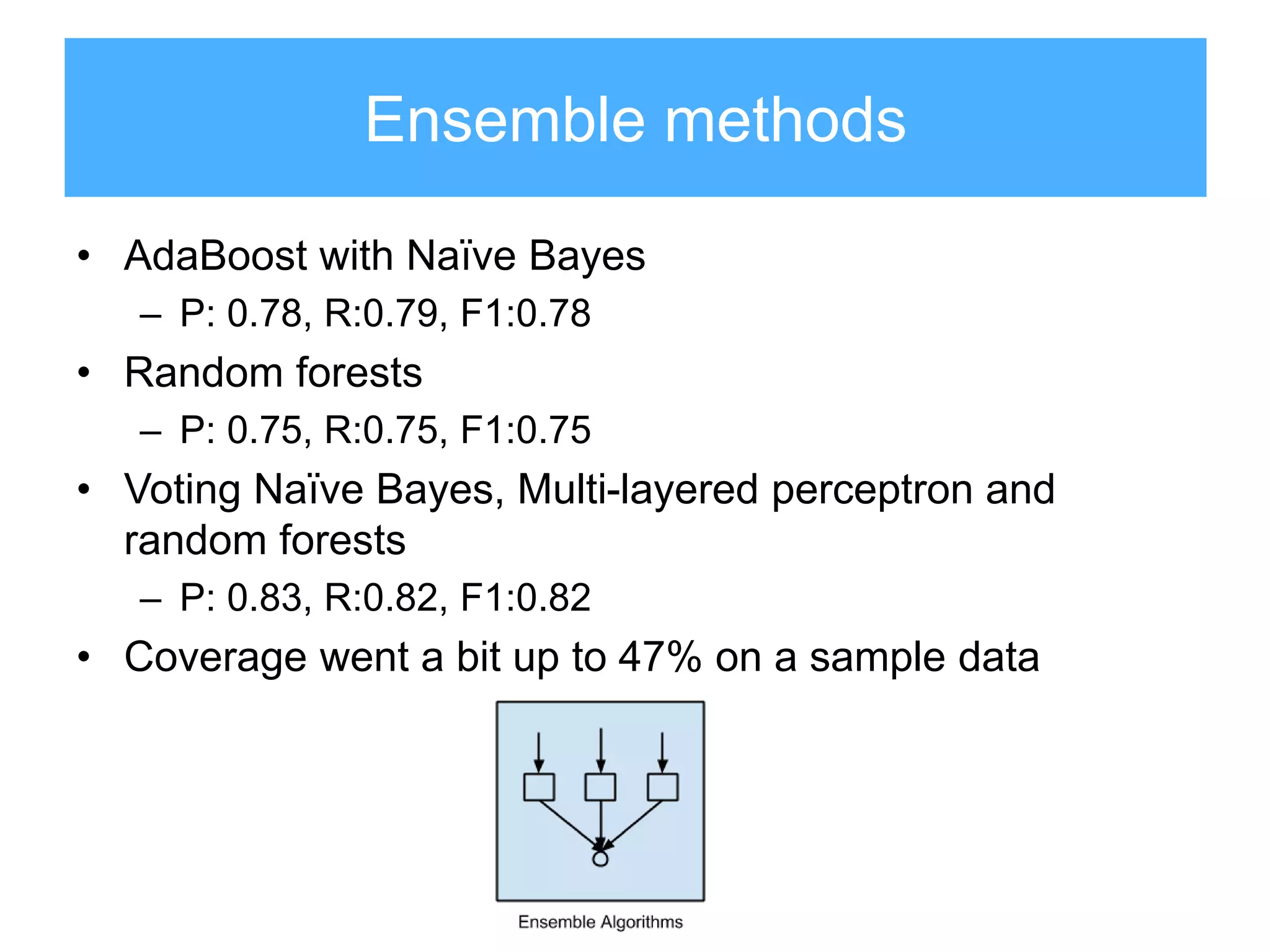 Ensemble methods

• AdaBoost with Naïve Bayes
  – P: 0.78, R:0.79, F1:0.78
• Random forests
  – P: 0.75, R:0.75, F1:0.75
• Voting Naïve Bayes, Multi-layered perceptron and random forests
  – P: 0.83, R:0.82, F1:0.82
• Coverage went a bit up to 47% on a sample data

Ensemble Algorithms